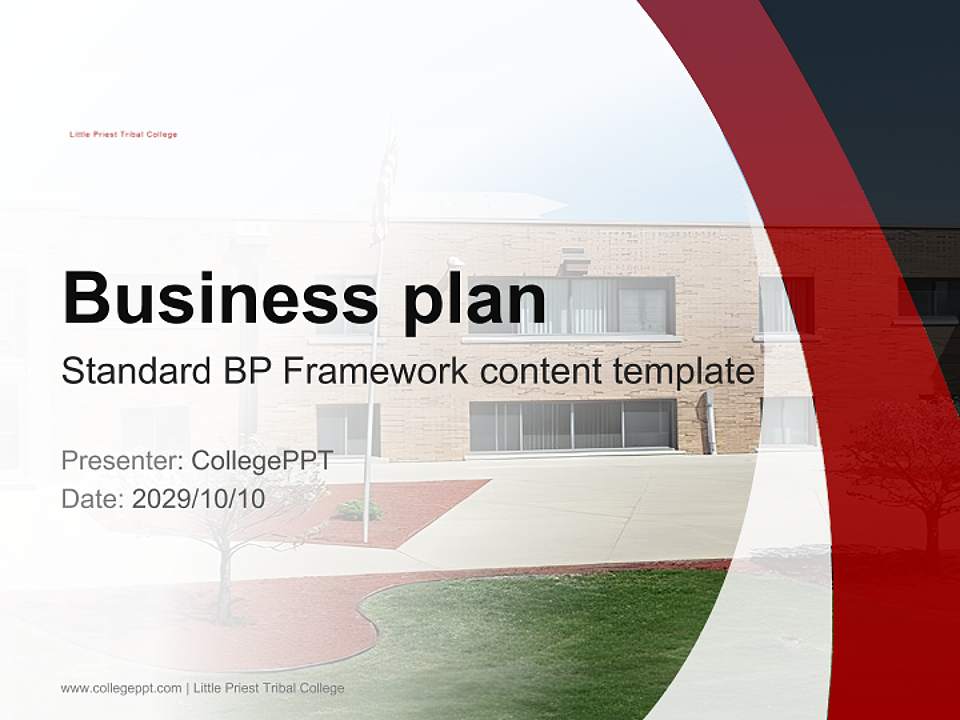 Little Priest Tribal College

Business plan

Standard BP Framework content template

Presenter: CollegePPT
Date: 2029/10/10

www.collegeppt.com | Little Priest Tribal College